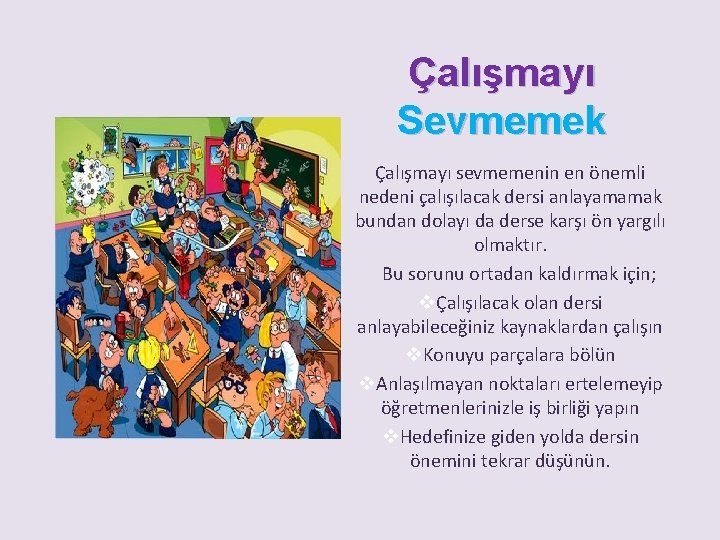 Çalışmayı Sevmemek

Çalışmayı sevmemenin en önemli nedeni çalışılacak dersi anlayamamak bundan dolayı da derse karşı ön yargılı olmaktır.

Bu sorunu ortadan kaldırmak için;

❖Çalışılacak olan dersi anlayabileceğiniz kaynaklardan çalışın

❖Konuyu parçalara bölün

❖Anlaşılmayan noktaları ertelemeyip öğretmenlerinizle iş birliği yapın

❖Hedefinize giden yolda dersin önemini tekrar düşünün.